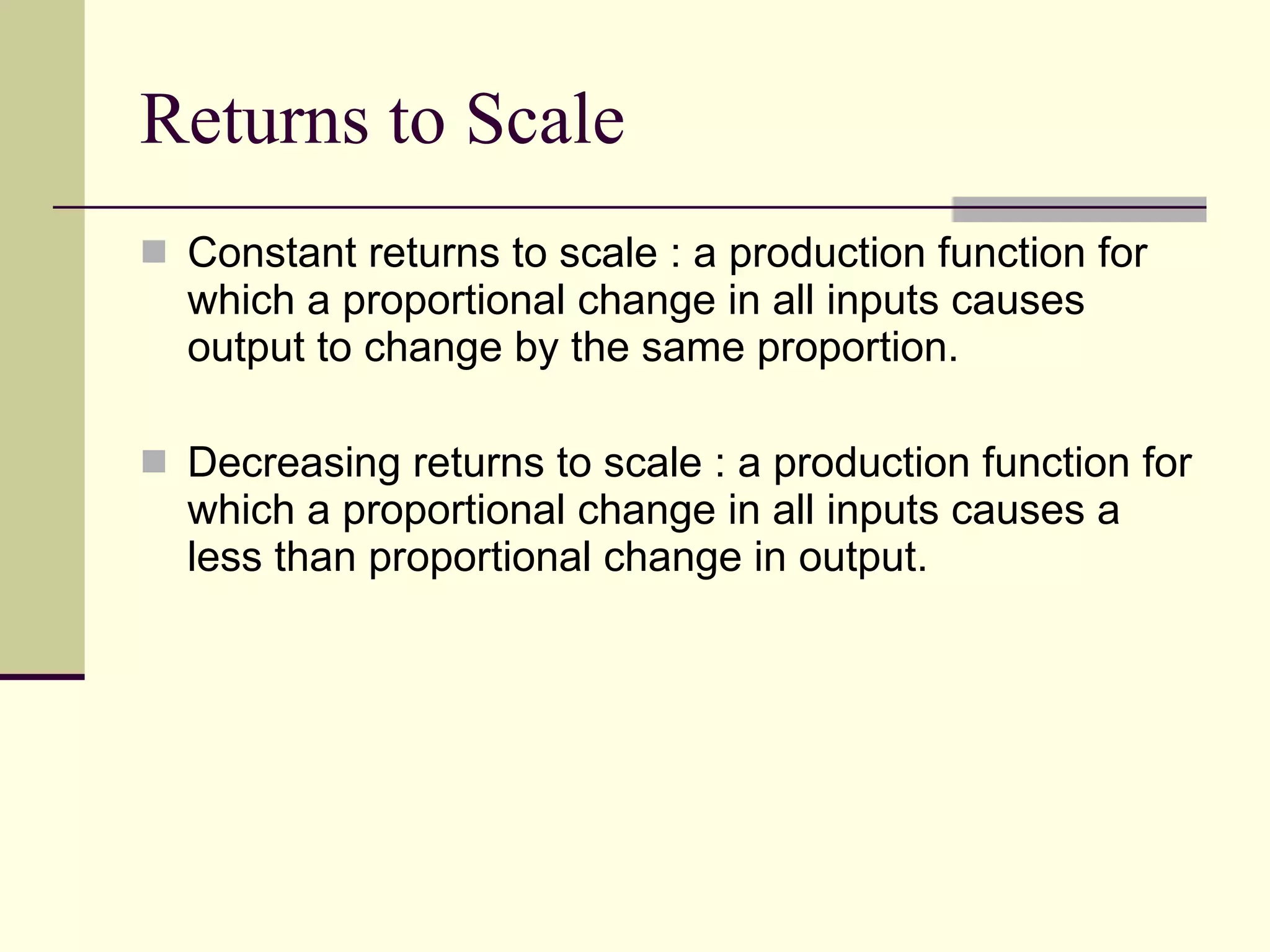 Returns to Scale

Constant returns to scale : a production function for which a proportional change in all inputs causes output to change by the same proportion.

Decreasing returns to scale : a production function for which a proportional change in all inputs causes a less than proportional change in output.